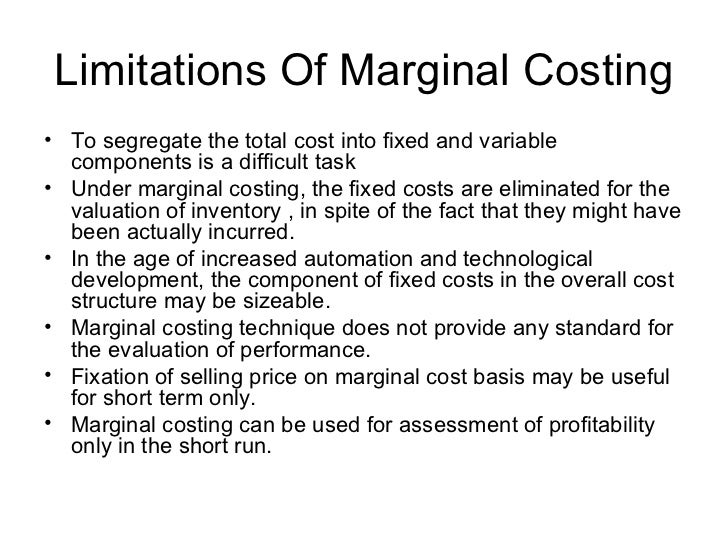 Limitations Of Marginal Costing

• To segregate the total cost into fixed and variable components is a difficult task
• Under marginal costing, the fixed costs are eliminated for the valuation of inventory , in spite of the fact that they might have been actually incurred.
• In the age of increased automation and technological development, the component of fixed costs in the overall cost structure may be sizeable.
• Marginal costing technique does not provide any standard for the evaluation of performance.
• Fixation of selling price on marginal cost basis may be useful for short term only.
• Marginal costing can be used for assessment of profitability only in the short run.